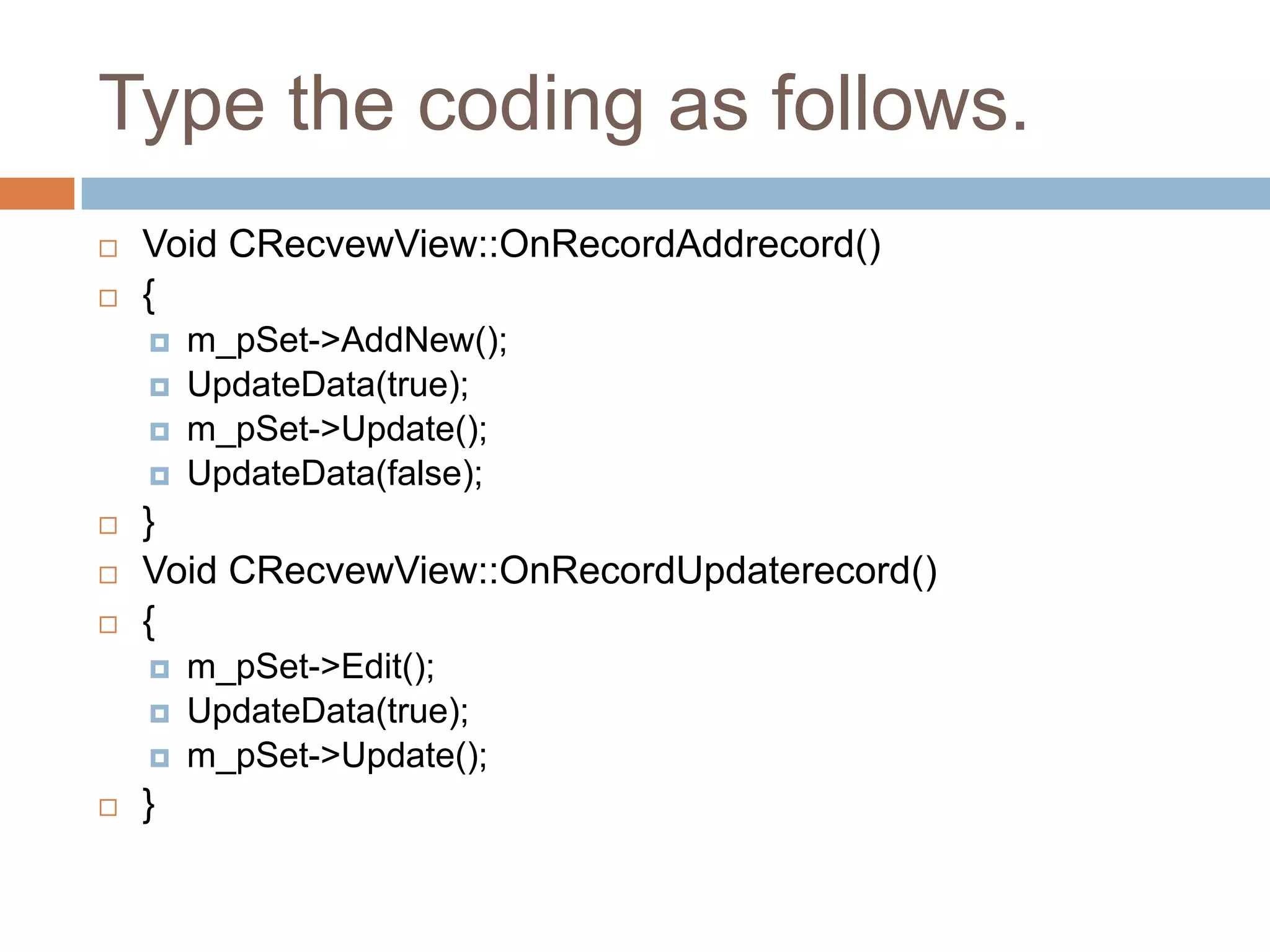 Type the coding as follows.

Void CRecvewView::OnRecordAddrecord()
{
m_pSet->AddNew();
UpdateData(true);
m_pSet->Update();
UpdateData(false);
}
Void CRecvewView::OnRecordUpdaterecord()
{
m_pSet->Edit();
UpdateData(true);
m_pSet->Update();
}